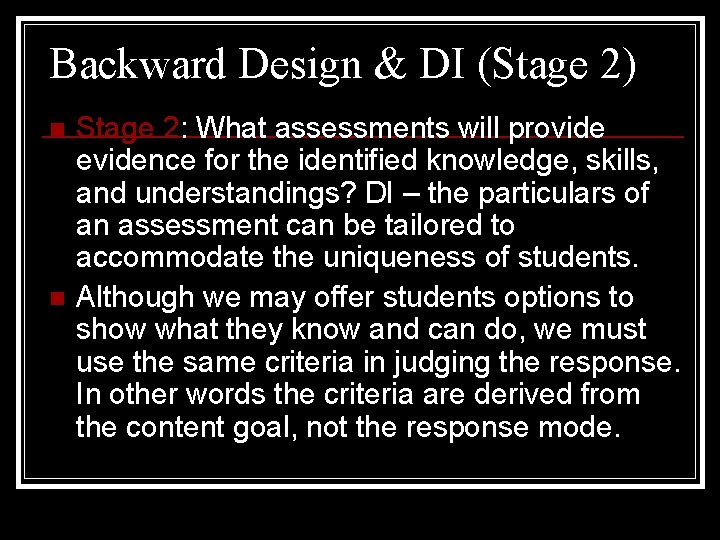 Backward Design & DI (Stage 2)

Stage 2: What assessments will provide evidence for the identified knowledge, skills, and understandings? DI – the particulars of an assessment can be tailored to accommodate the uniqueness of students.

Although we may offer students options to show what they know and can do, we must use the same criteria in judging the response. In other words the criteria are derived from the content goal, not the response mode.